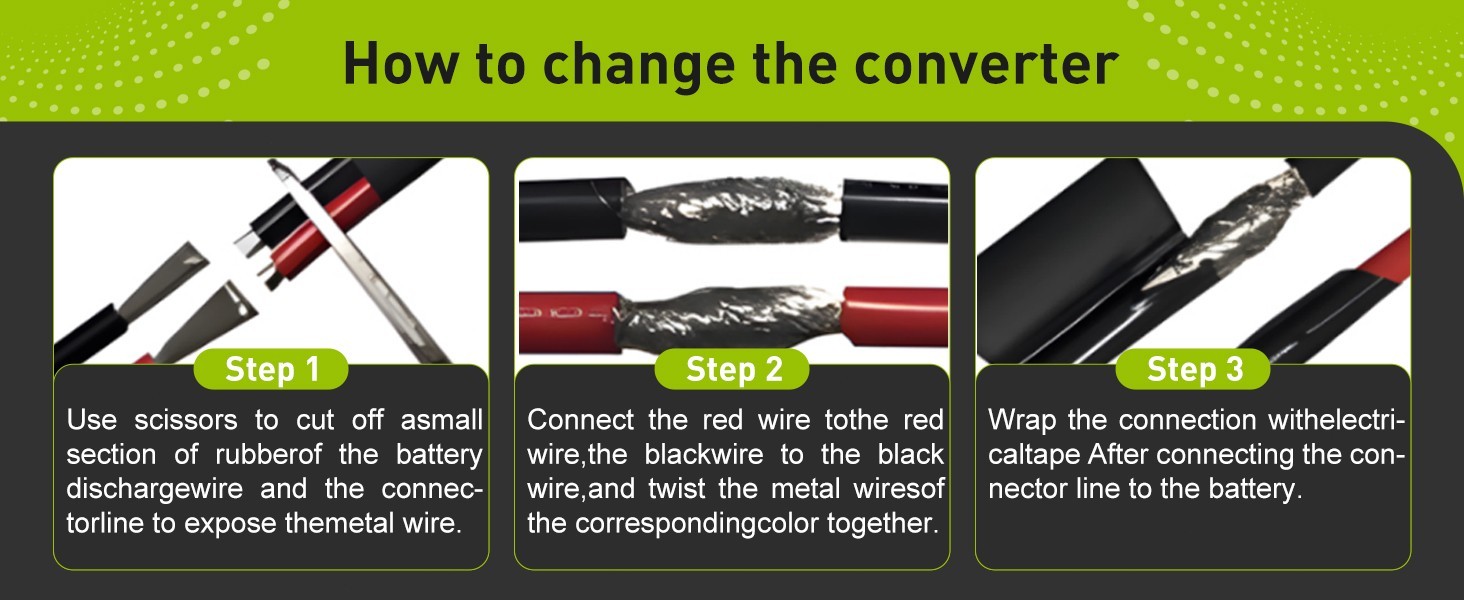 How to change the converter

Step 1

Use scissors to cut off asmall section of rubberof the battery dischargewire and the connectorline to expose themetal wire.

Step 2

Connect the red wire tothe red wire,the blackwire to the black wire,and twist the metal wiresof the correspondingcolor together.

Step 3

Wrap the connection withelectricaltape After connecting the connector line to the battery.